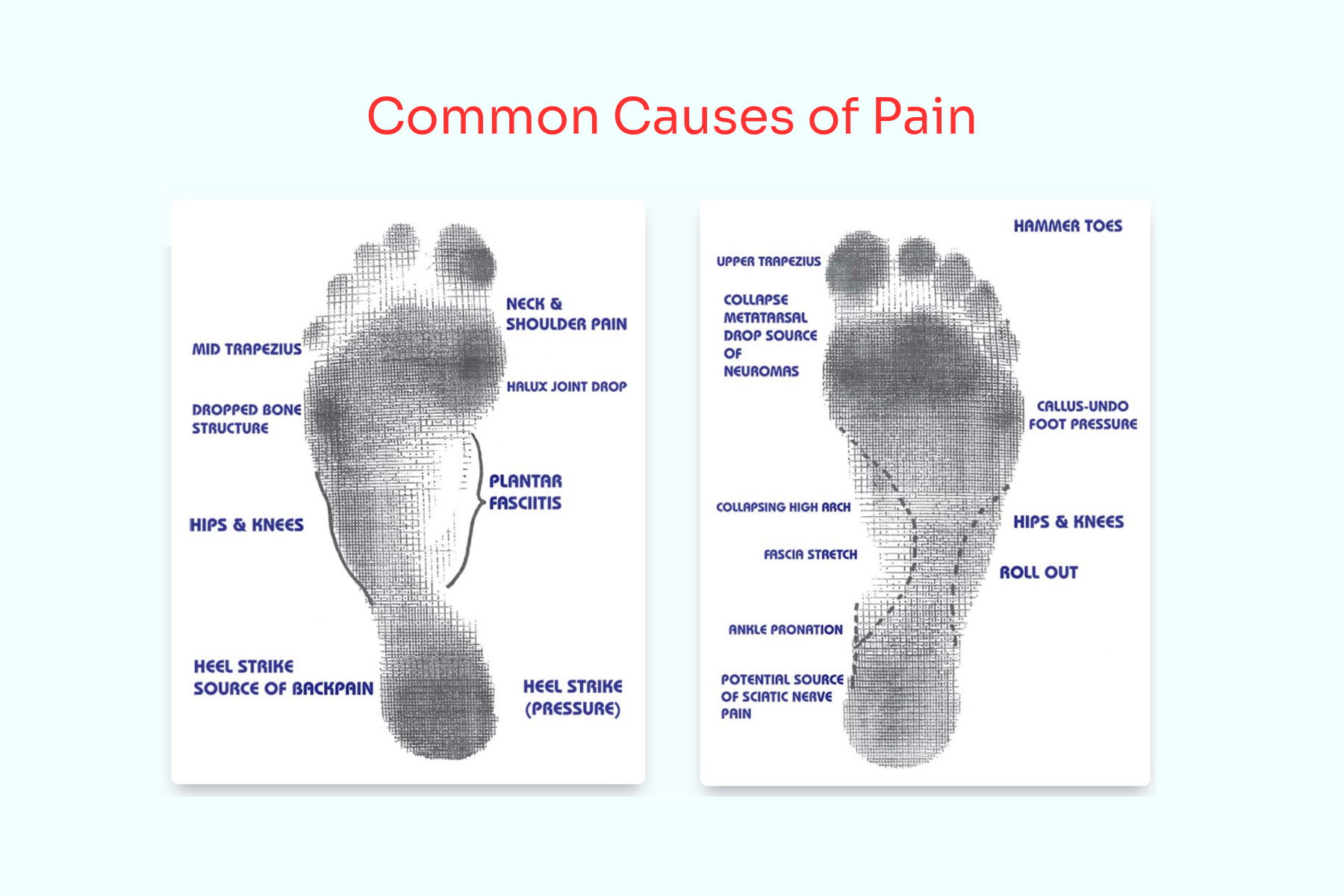 Common Causes of Pain

NECK & SHOULDER PAIN

MID TRAPEZIUS

HALUX JOINT DROP

DROPPED BONE STRUCTURE

PLANTAR FASCIITIS

HIPS & KNEES

HEEL STRIKE SOURCE OF BACKPAIN

HEEL STRIKE (PRESSURE)

HAMMER TOES

UPPER TRAPEZIUS

COLLAPSE METATARSAL DROP SOURCE OF NEUROMAS

CALLUS-UNDO FOOT PRESSURE

COLLAPSING HIGH ARCH

HIPS & KNEES

FASCIA STRETCH

ROLL OUT

ANKLE PRONATION

POTENTIAL SOURCE OF SCIATIC NERVE PAIN